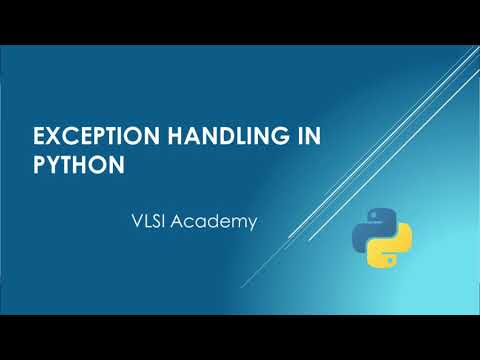 EXCEPTION HANDLING IN PYTHON

VLSI Academy